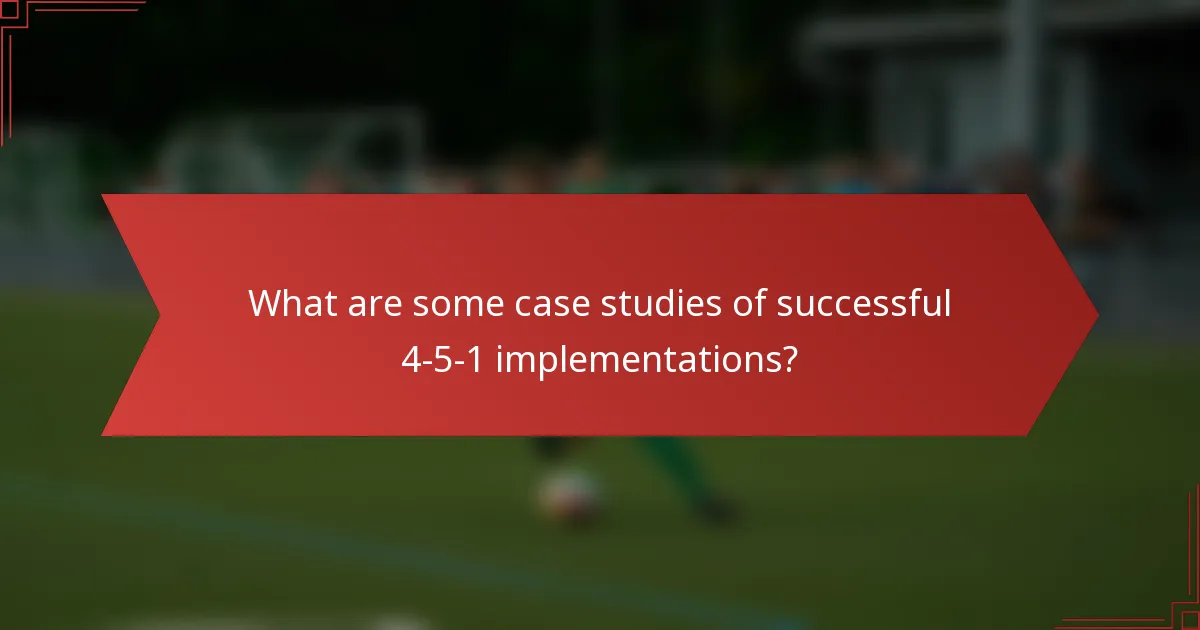 What are some case studies of successful 4-5-1 implementations?